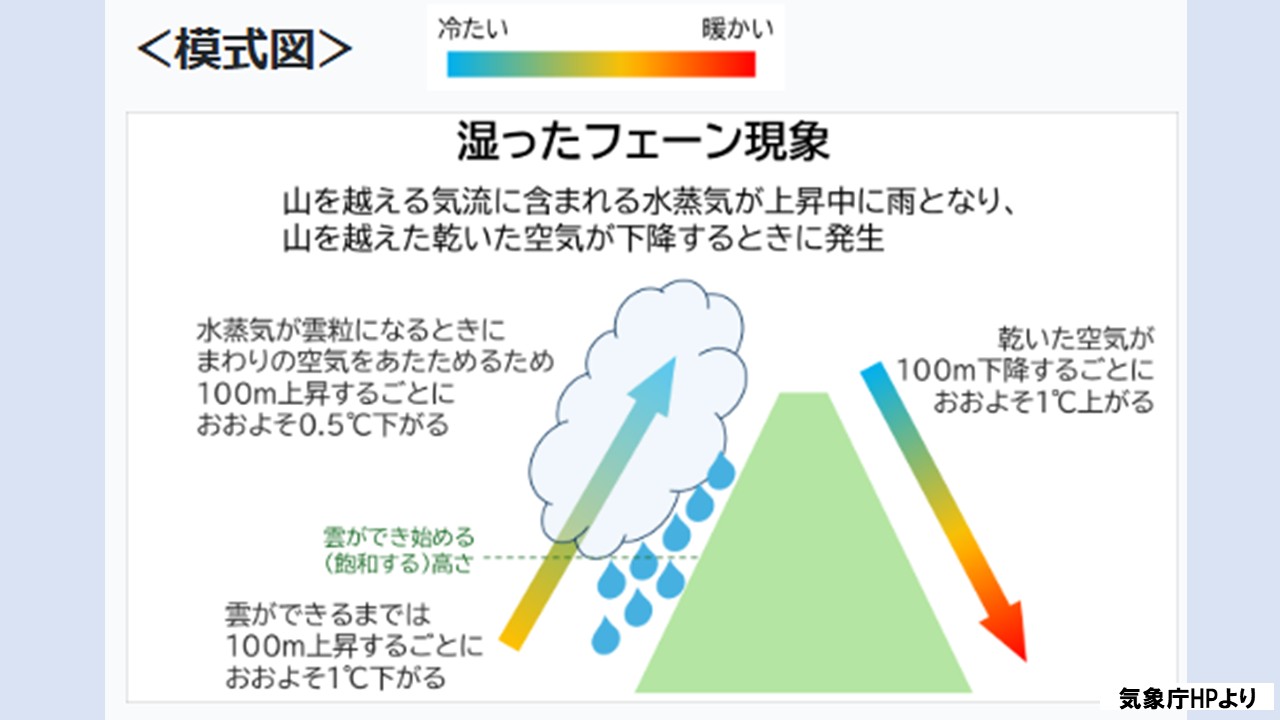 ＜模式図＞

冷たい　暖かい

湿ったフェーン現象

山を越える気流に含まれる水蒸気が上昇中に雨となり、山を越えた乾いた空気が下降するときに発生

水蒸気が雲粒になるときにまわりの空気をあたためるため100m上昇するごとにおおよそ0.5℃下がる

乾いた空気が100m下降するごとにおおよそ1℃上がる

雲ができ始める（飽和する）高さ

雲ができるまでは100m上昇するごとにおおよそ1℃下がる

気象庁HPより